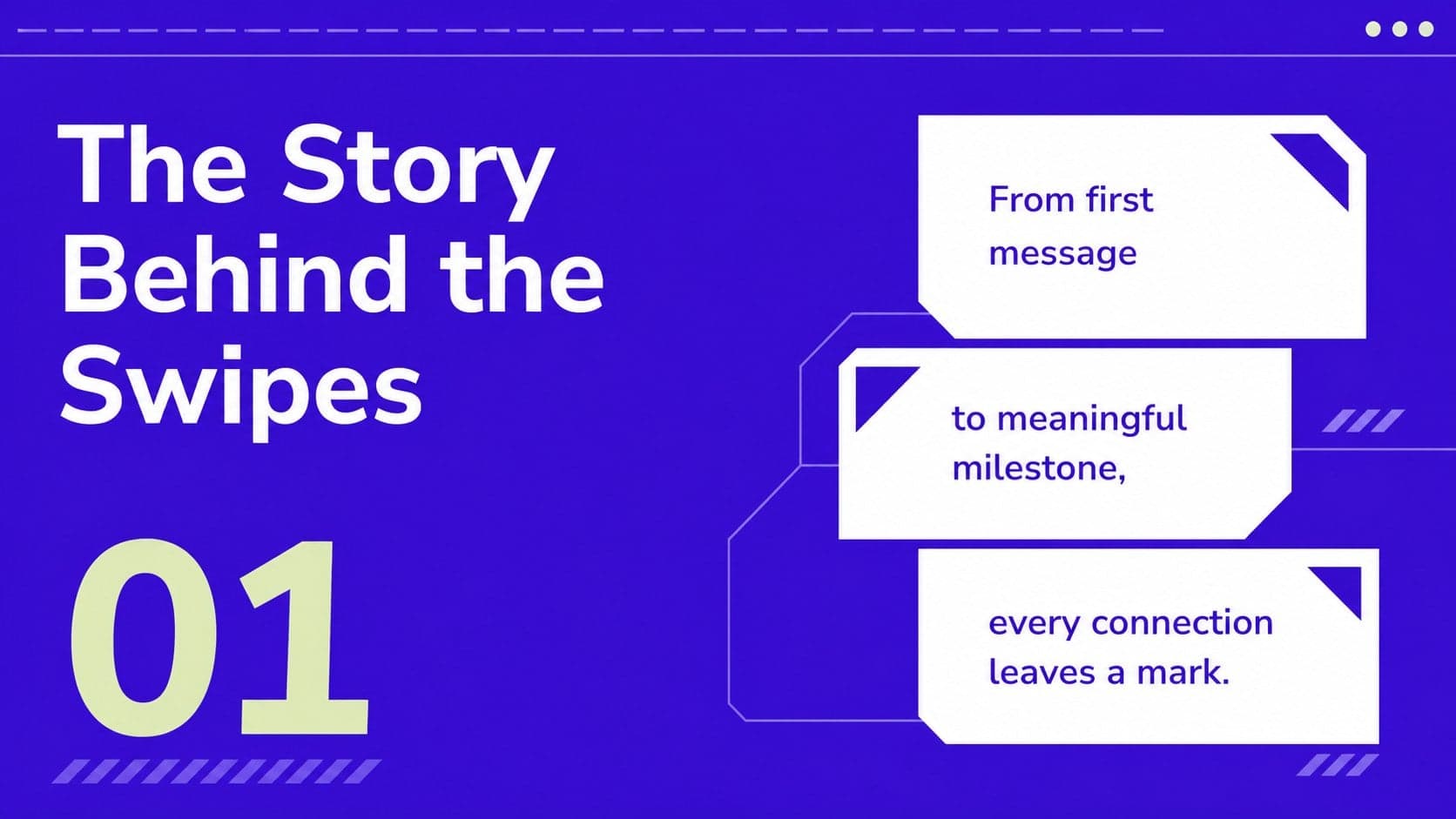 The Story Behind the Swipes

01

From first message

to meaningful milestone,

every connection leaves a mark.